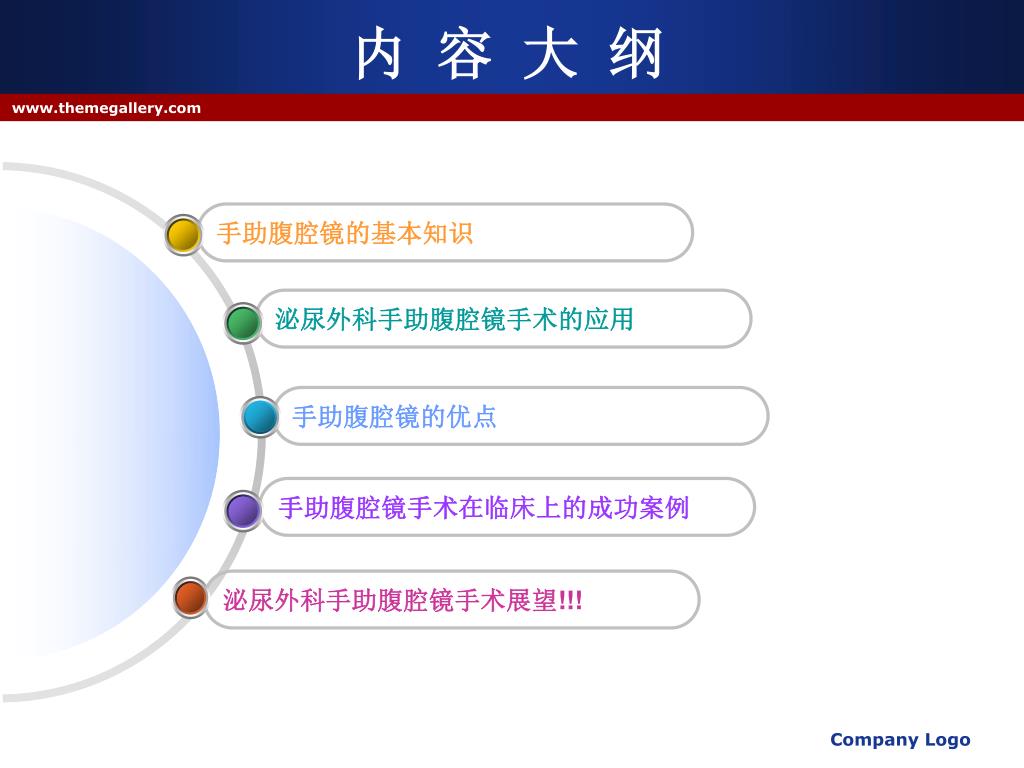 内 容 大 纲

www.themegallery.com

手助腹腔镜的基本知识

泌尿外科手助腹腔镜手术的应用

手助腹腔镜的优点

手助腹腔镜手术在临床上的成功案例

泌尿外科手助腹腔镜手术展望!!!

Company Logo